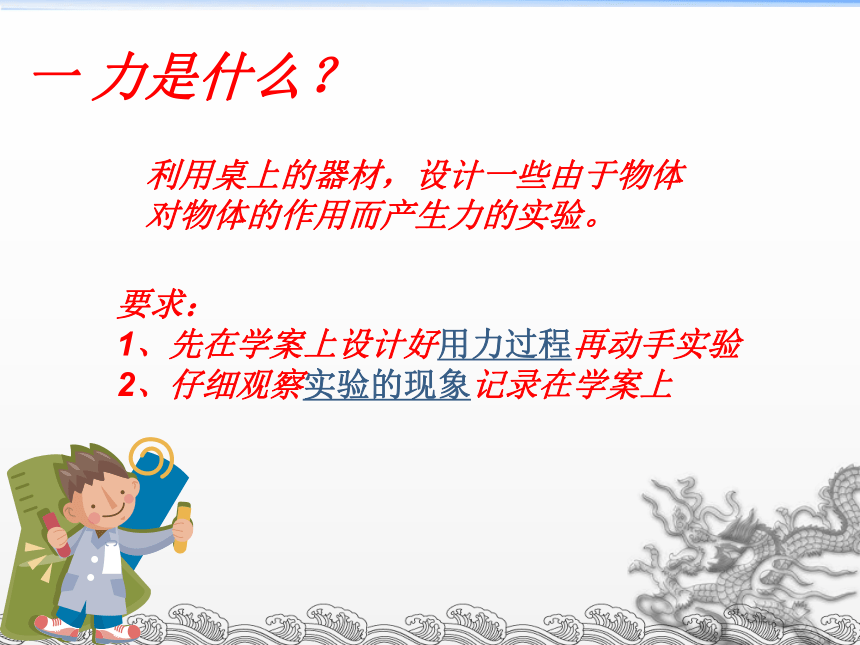 一 力是什么？

利用桌上的器材，设计一些由于物体对物体的作用而产生力的实验。

要求：
1、先在学案上设计好用力过程再动手实验
2、仔细观察实验的现象记录在学案上